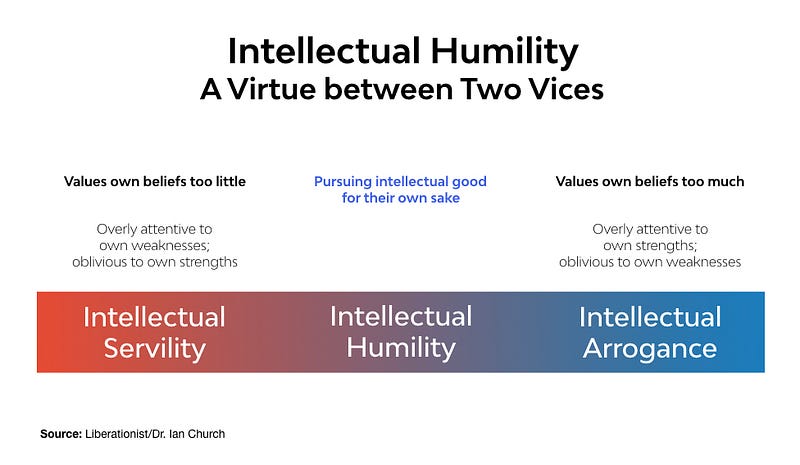 Intellectual Humility
A Virtue between Two Vices

Values own beliefs too little

Overly attentive to own weaknesses; oblivious to own strengths

Pursuing intellectual good for their own sake

Values own beliefs too much

Overly attentive to own strengths; oblivious to own weaknesses

Intellectual Servility

Intellectual Humility

Intellectual Arrogance

Source: Liberationist/Dr. Ian Church